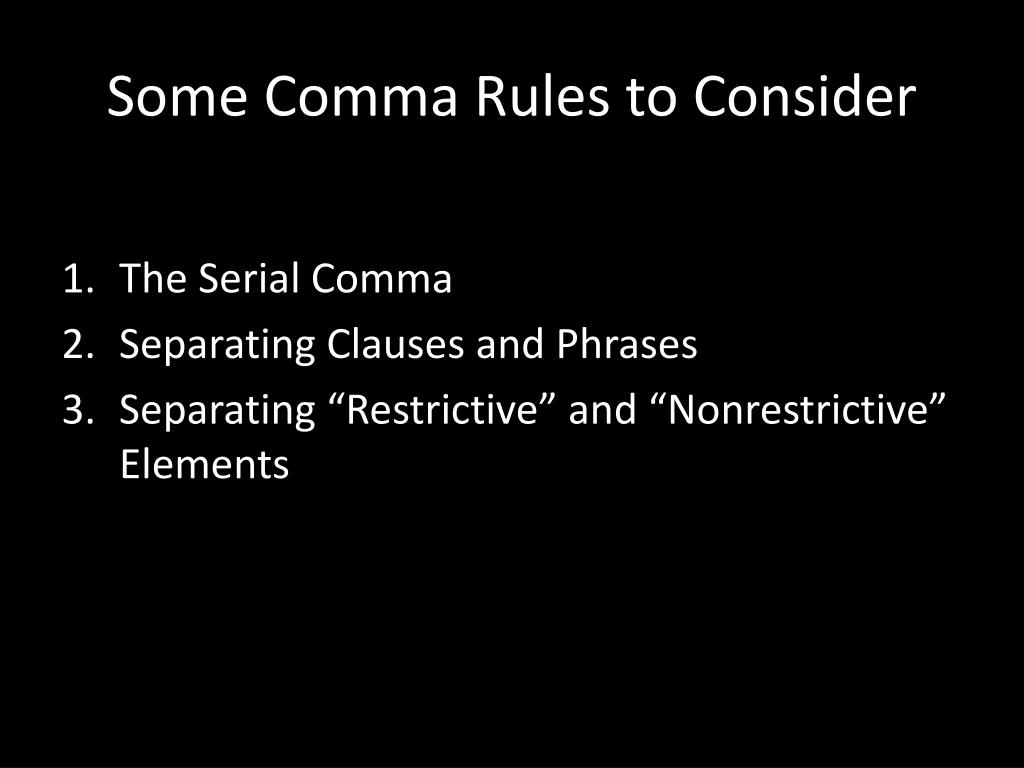 Some Comma Rules to Consider

1. The Serial Comma
2. Separating Clauses and Phrases
3. Separating “Restrictive” and “Nonrestrictive” Elements